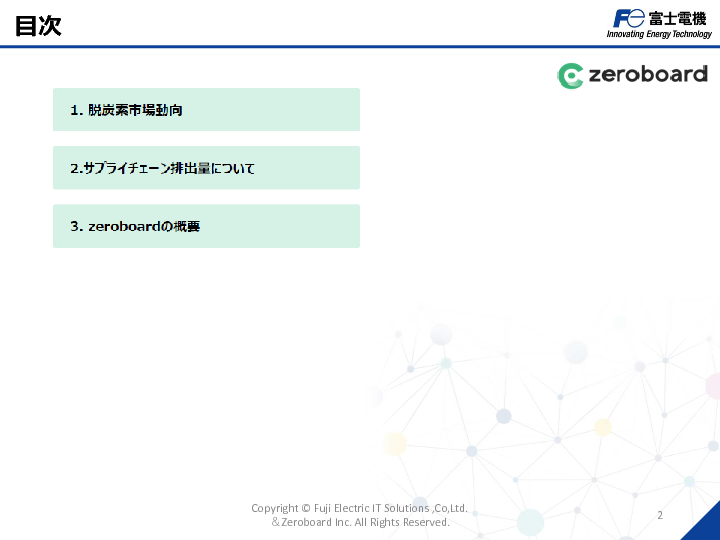 目次

Fe 富士電機
Innovating Energy Technology

zeroboard

1. 脱炭素市場動向

2.サプライチェーン排出量について

3. zeroboardの概要

Copyright © Fuji Electric IT Solutions ,Co,Ltd.
＆Zeroboard Inc. All Rights Reserved.

2